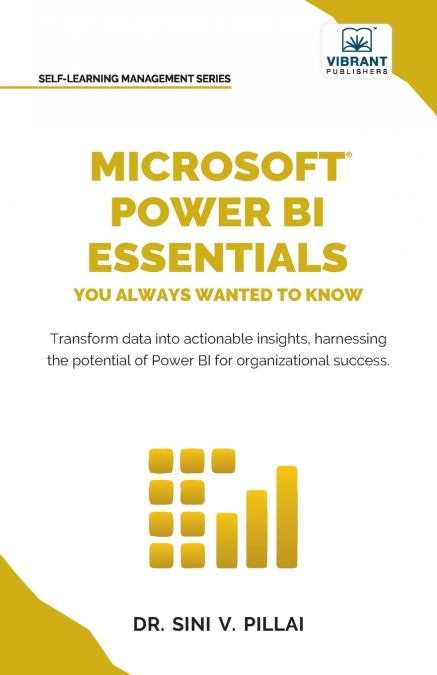 VIBRANT
PUBLISHERS

SELF-LEARNING MANAGEMENT SERIES

MICROSOFT®
POWER BI
ESSENTIALS
YOU ALWAYS WANTED TO KNOW

Transform data into actionable insights, harnessing the potential of Power BI for organizational success.

DR. SINI V. PILLAI